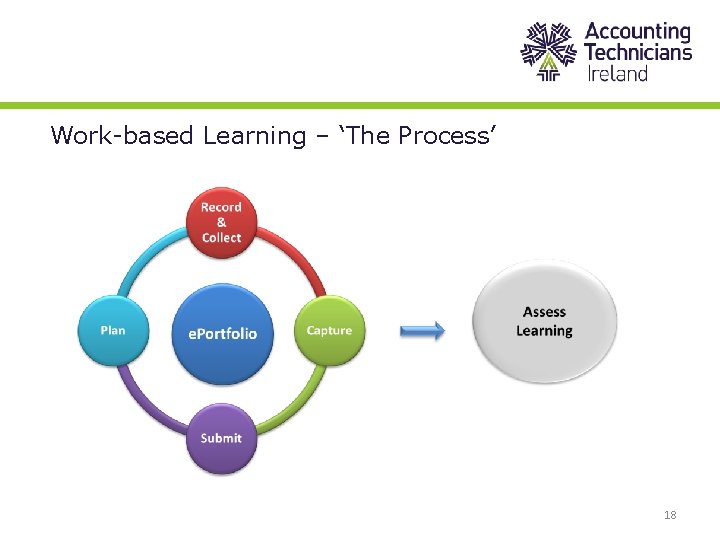 Accounting Technicians Ireland

Work-based Learning – ‘The Process’

Record & Collect

Plan

ePortfolio

Capture

Submit

Assess Learning

18